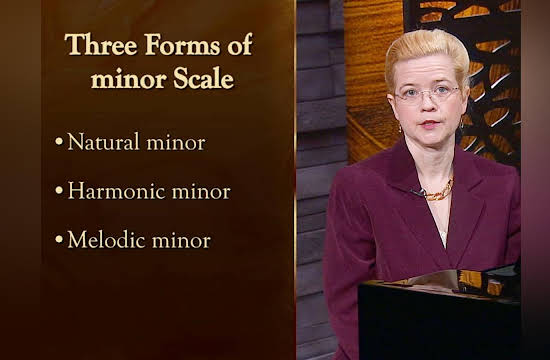 Three Forms of minor Scale

• Natural minor

• Harmonic minor

• Melodic minor